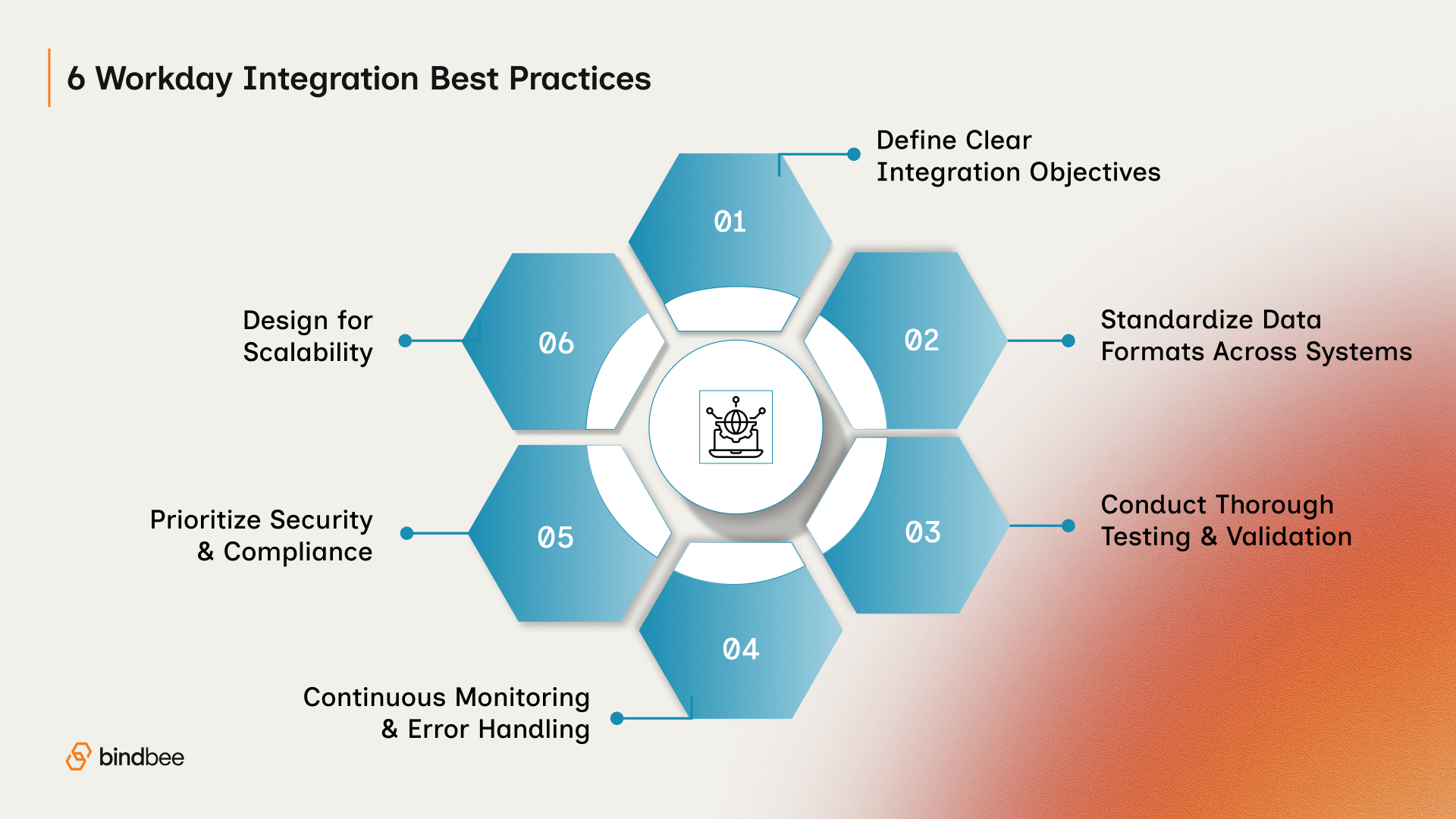 6 Workday Integration Best Practices

01

Define Clear Integration Objectives

02

Standardize Data Formats Across Systems

03

Conduct Thorough Testing & Validation

04

Continuous Monitoring & Error Handling

05

Prioritize Security & Compliance

06

Design for Scalability

bindbee